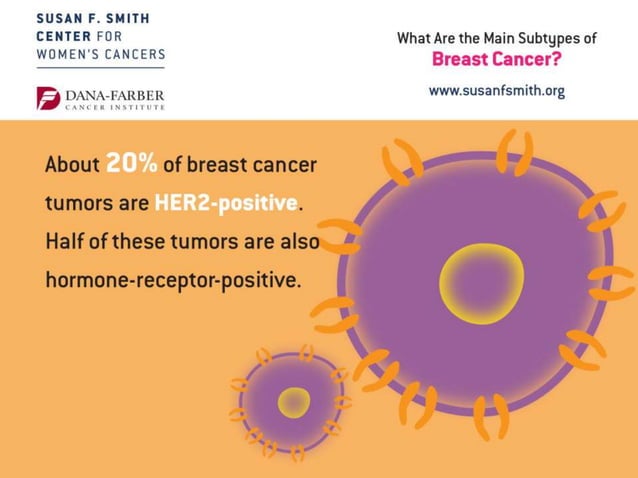 SUSAN F. SMITH
CENTER FOR
WOMEN'S CANCERS

DANA-FARBER
CANCER INSTITUTE

What Are the Main Subtypes of
Breast Cancer?

www.susanfsmith.org

About 20% of breast cancer tumors are HER2-positive. Half of these tumors are also hormone-receptor-positive.